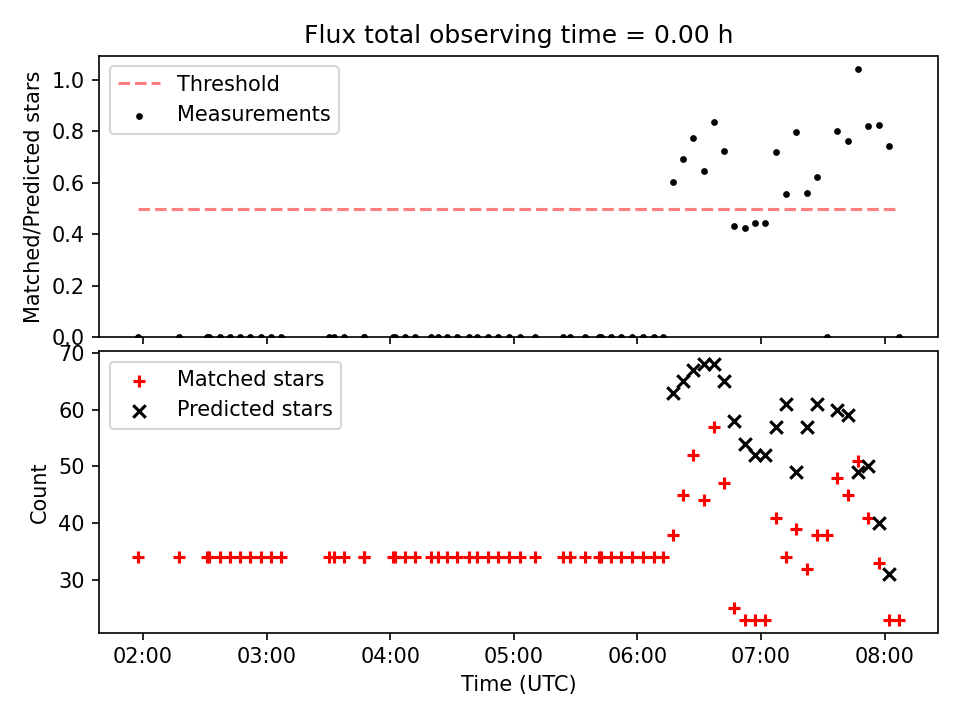 Flux total observing time = 0.00 h

Threshold
Measurements

Matched/Predicted stars

1.0
0.8
0.6
0.4
0.2
0.0

Matched stars
Predicted stars

Count

70
60
50
40
30

02:00
03:00
04:00
05:00
06:00
07:00
08:00

Time (UTC)